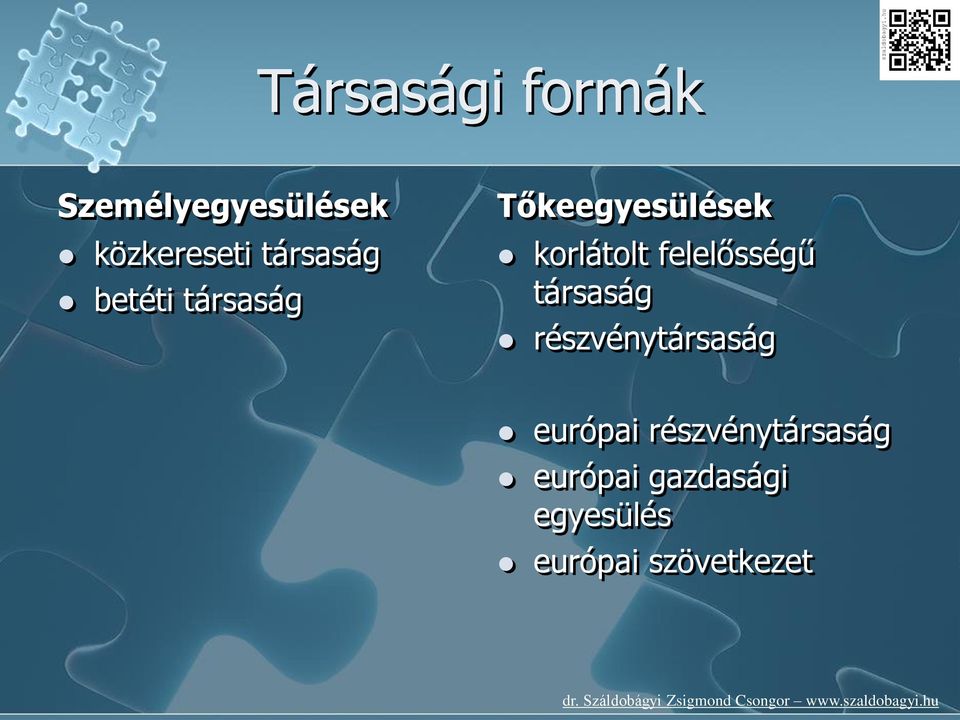 Társasági formák

Személyegyesülések
- közkereseti társaság
- betéti társaság

Tőkeegyesülések
- korlátolt felelősségű társaság
- részvénytársaság

- európai részvénytársaság
- európai gazdasági egyesülés
- európai szövetkezet

dr. Száldobágyi Zsigmond Csongor – www.szaldobagyi.hu